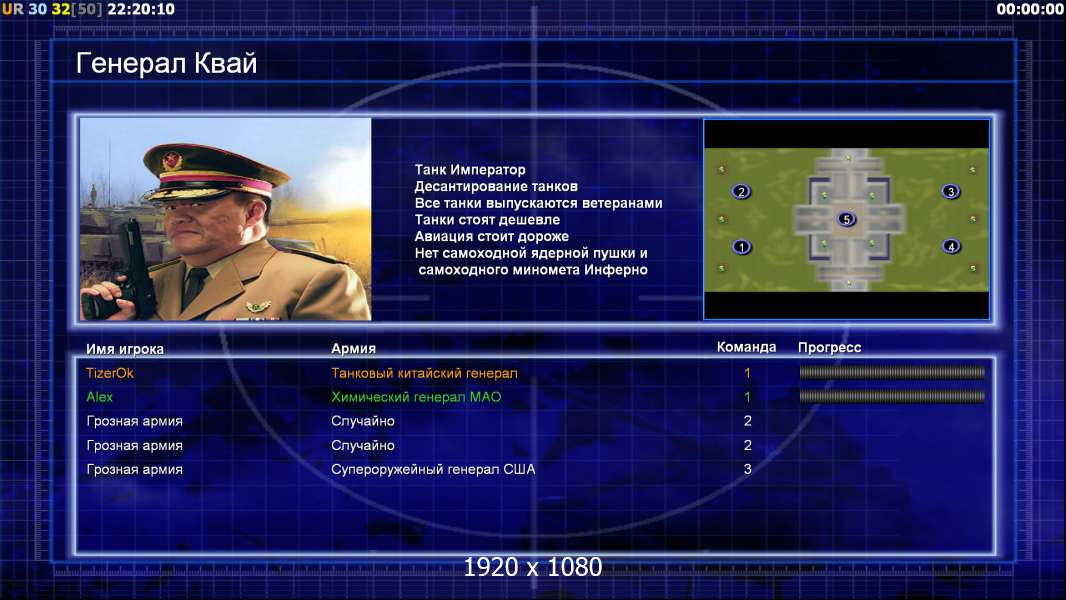 UR 30 32[50] 22:20:10

00:00:00

Генерал Квай

Танк Император
Десантирование танков
Все танки выпускаются ветеранами
Танки стоят дешевле
Авиация стоит дороже
Нет самоходной ядерной пушки и самоходного миномета Инферно

2
3
5
1
4

| Имя игрока | Армия | Команда | Прогресс |
|---|---|---|---|
| TizerOk | Танковый китайский генерал | 1 | |
| Alex | Химический генерал МАО | 1 | |
| Грозная армия | Случайно | 2 | |
| Грозная армия | Случайно | 2 | |
| Грозная армия | Супероружейный генерал США | 3 | |

1920 x 1080